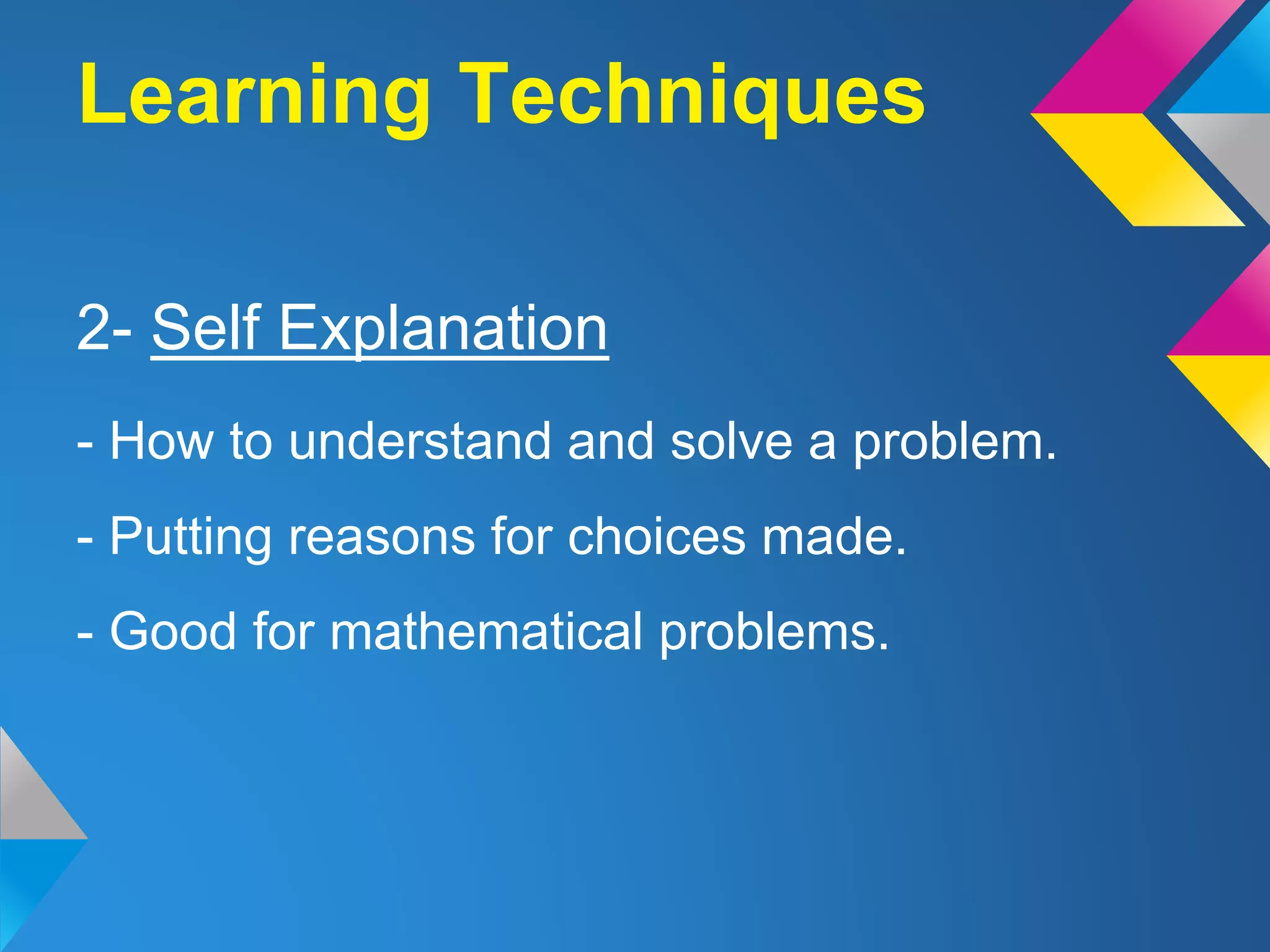 Learning Techniques

2- Self Explanation

- How to understand and solve a problem.

- Putting reasons for choices made.

- Good for mathematical problems.